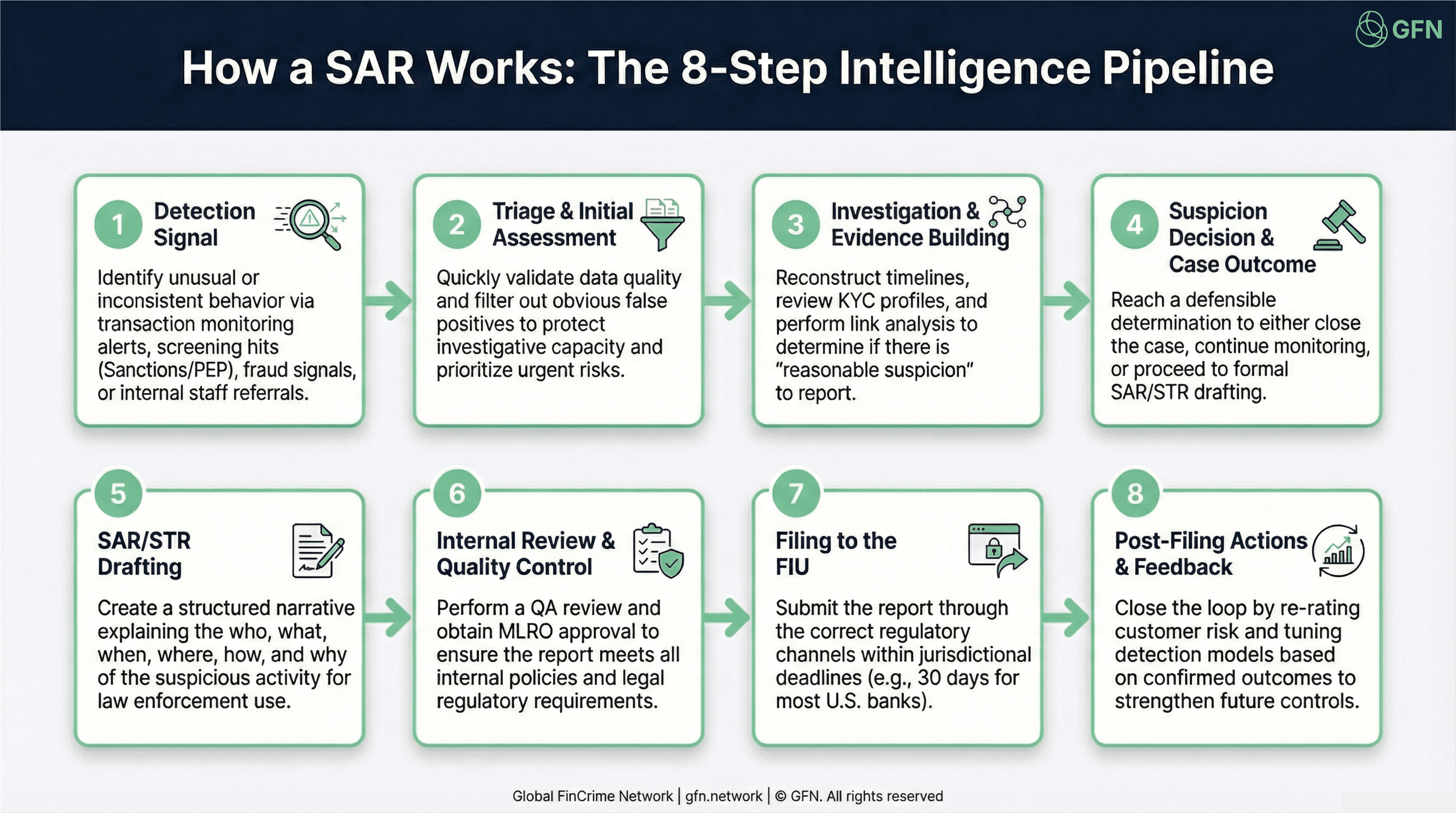 GFN

How a SAR Works: The 8-Step Intelligence Pipeline

1 Detection Signal

Identify unusual or inconsistent behavior via transaction monitoring alerts, screening hits (Sanctions/PEP), fraud signals, or internal staff referrals.

2 Triage & Initial Assessment

Quickly validate data quality and filter out obvious false positives to protect investigative capacity and prioritize urgent risks.

3 Investigation & Evidence Building

Reconstruct timelines, review KYC profiles, and perform link analysis to determine if there is "reasonable suspicion" to report.

4 Suspicion Decision & Case Outcome

Reach a defensible determination to either close the case, continue monitoring, or proceed to formal SAR/STR drafting.

5 SAR/STR Drafting

Create a structured narrative explaining the who, what, when, where, how, and why of the suspicious activity for law enforcement use.

6 Internal Review & Quality Control

Perform a QA review and obtain MLRO approval to ensure the report meets all internal policies and legal regulatory requirements.

7 Filing to the FIU

Submit the report through the correct regulatory channels within jurisdictional deadlines (e.g., 30 days for most U.S. banks).

8 Post-Filing Actions & Feedback

Close the loop by re-rating customer risk and tuning detection models based on confirmed outcomes to strengthen future controls.

Global FinCrime Network | gfn.network | © GFN. All rights reserved